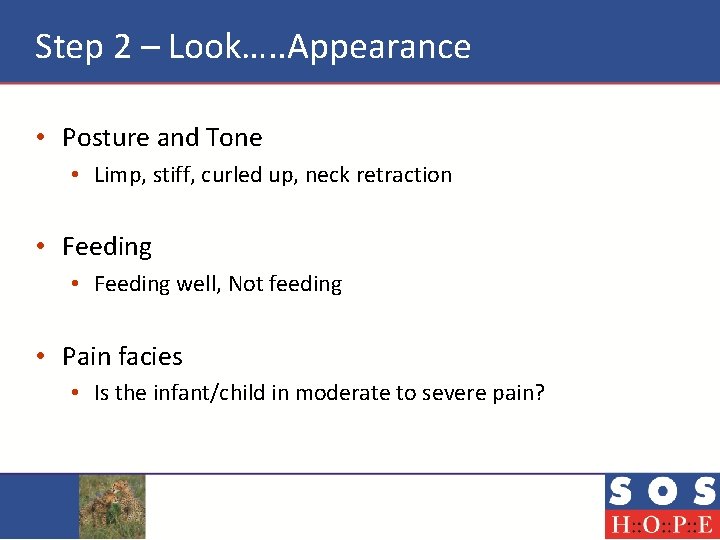 Step 2 – Look…..Appearance

• Posture and Tone
  • Limp, stiff, curled up, neck retraction

• Feeding
  • Feeding well, Not feeding

• Pain facies
  • Is the infant/child in moderate to severe pain?

SOS
H::O::P::E